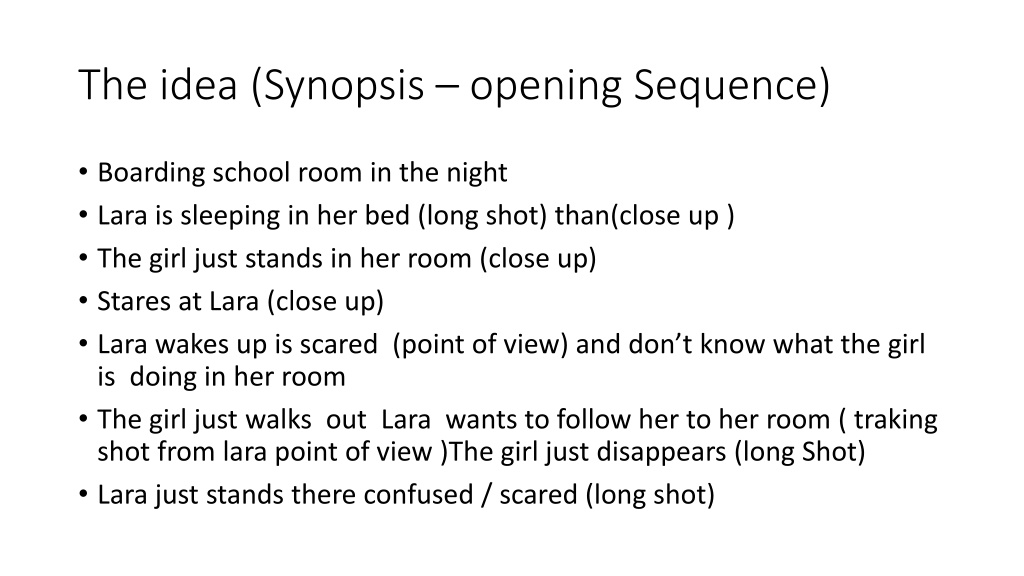 The idea (Synopsis – opening Sequence)

• Boarding school room in the night
• Lara is sleeping in her bed (long shot) than(close up )
• The girl just stands in her room (close up)
• Stares at Lara (close up)
• Lara wakes up is scared (point of view) and don't know what the girl is doing in her room
• The girl just walks out Lara wants to follow her to her room ( traking shot from lara point of view )The girl just disappears (long Shot)
• Lara just stands there confused / scared (long shot)